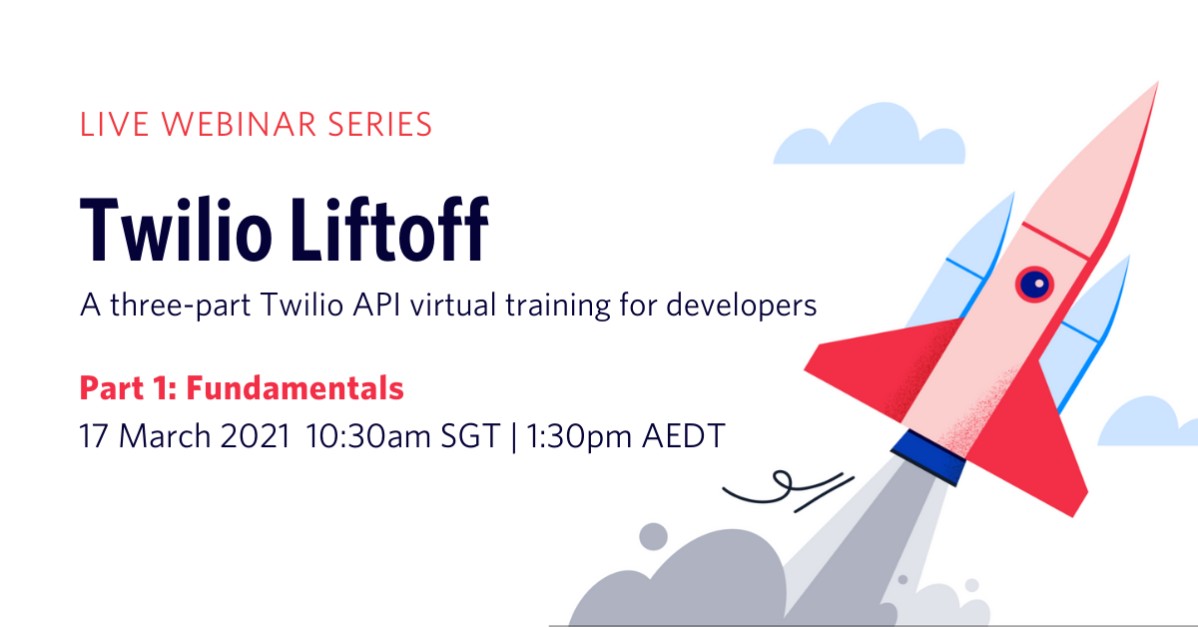 LIVE WEBINAR SERIES

Twilio Liftoff

A three-part Twilio API virtual training for developers

Part 1: Fundamentals

17 March 2021 10:30am SGT | 1:30pm AEDT